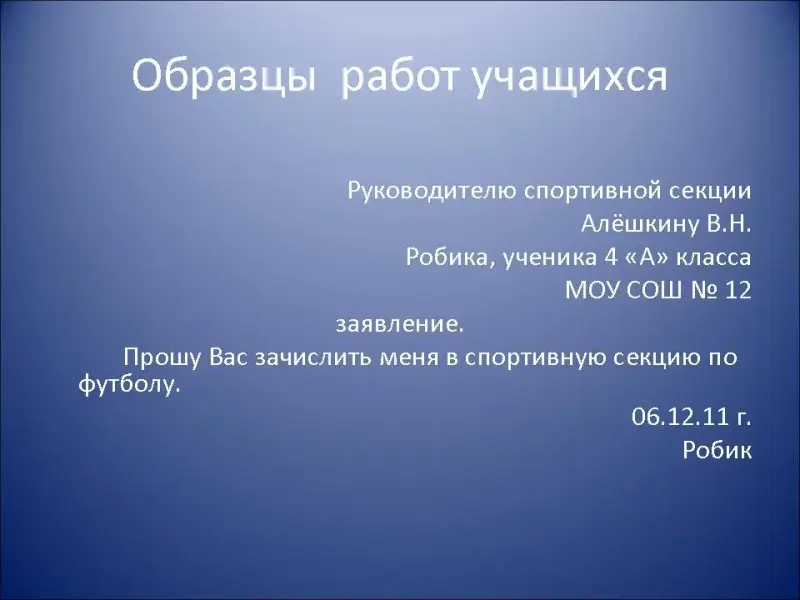 Образцы работ учащихся

Руководителю спортивной секции
Алёшкину В.Н.
Робика, ученика 4 «А» класса
МОУ СОШ № 12

заявление.

Прошу Вас зачислить меня в спортивную секцию по футболу.

06.12.11 г.
Робик